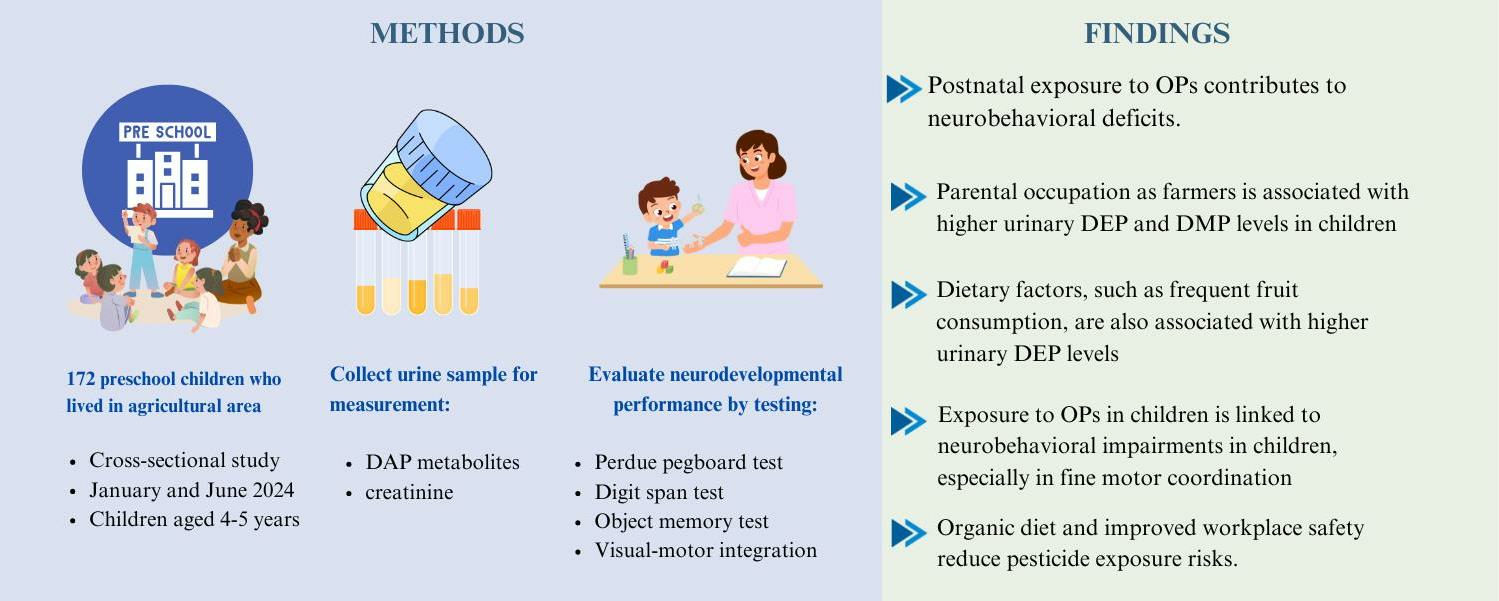 METHODS

PRE SCHOOL

172 preschool children who lived in agricultural area

- Cross-sectional study
- January and June 2024
- Children aged 4-5 years

Collect urine sample for measurement:

- DAP metabolites
- creatinine

Evaluate neurodevelopmental performance by testing:

- Perdue pegboard test
- Digit span test
- Object memory test
- Visual-motor integration

FINDINGS

Postnatal exposure to OPs contributes to neurobehavioral deficits.

Parental occupation as farmers is associated with higher urinary DEP and DMP levels in children

Dietary factors, such as frequent fruit consumption, are also associated with higher urinary DEP levels

Exposure to OPs in children is linked to neurobehavioral impairments in children, especially in fine motor coordination

Organic diet and improved workplace safety reduce pesticide exposure risks.